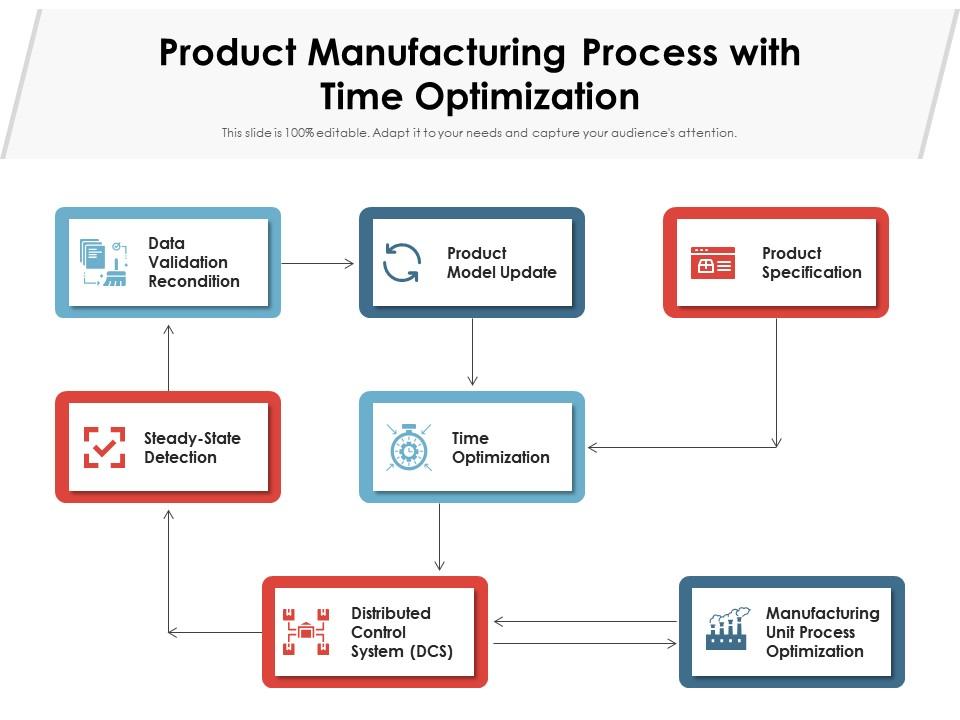 Product Manufacturing Process with Time Optimization

This slide is 100% editable. Adapt it to your needs and capture your audience's attention.

Data Validation Recondition

Product Model Update

Product Specification

Steady-State Detection

Time Optimization

Distributed Control System (DCS)

Manufacturing Unit Process Optimization